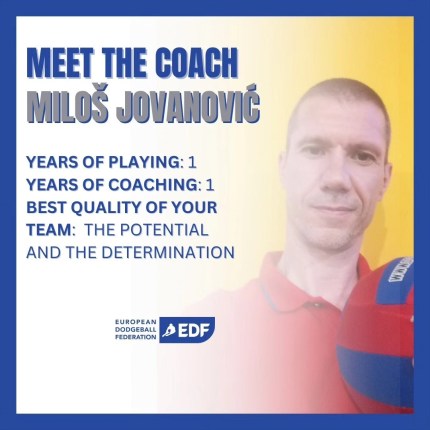 MEET THE COACH
MILOŠ JOVANOVIĆ

YEARS OF PLAYING: 1
YEARS OF COACHING: 1
BEST QUALITY OF YOUR TEAM: THE POTENTIAL AND THE DETERMINATION

EUROPEAN DODGEBALL FEDERATION EDF